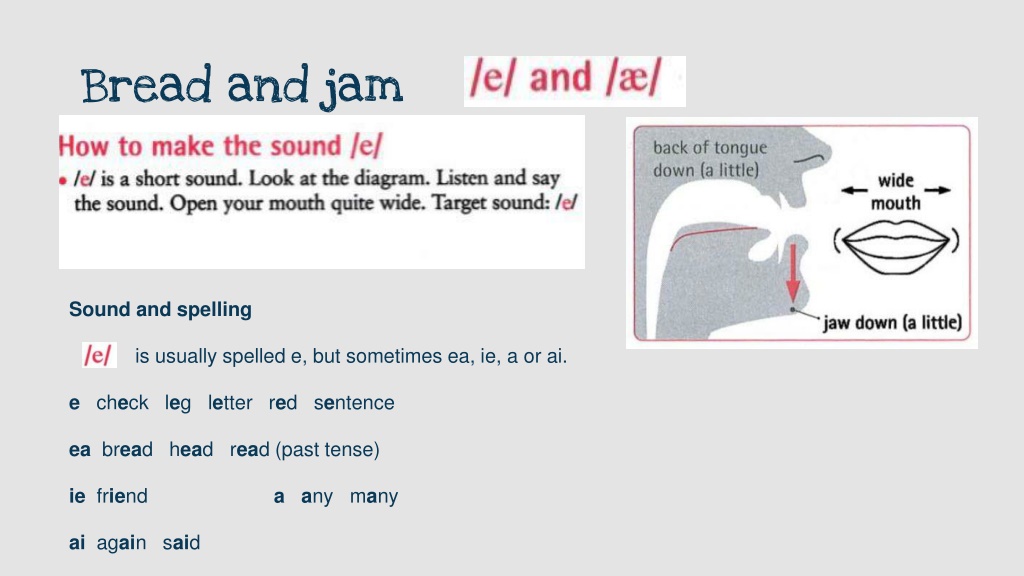 Bread and jam

/e/ and /æ/

How to make the sound /e/

• /e/ is a short sound. Look at the diagram. Listen and say the sound. Open your mouth quite wide. Target sound: /e/

back of tongue down (a little)

wide mouth

jaw down (a little)

Sound and spelling

/e/ is usually spelled e, but sometimes ea, ie, a or ai.

e check leg letter red sentence

ea bread head read (past tense)

ie friend

a any many

ai again said